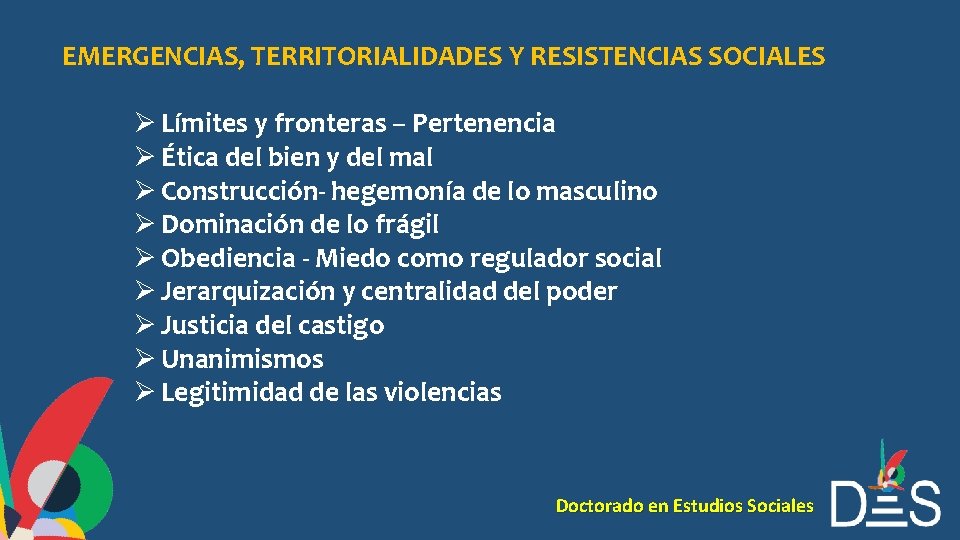 EMERGENCIAS, TERRITORIALIDADES Y RESISTENCIAS SOCIALES

➢ Límites y fronteras – Pertenencia
➢ Ética del bien y del mal
➢ Construcción- hegemonía de lo masculino
➢ Dominación de lo frágil
➢ Obediencia - Miedo como regulador social
➢ Jerarquización y centralidad del poder
➢ Justicia del castigo
➢ Unanimismos
➢ Legitimidad de las violencias

Doctorado en Estudios Sociales

DES